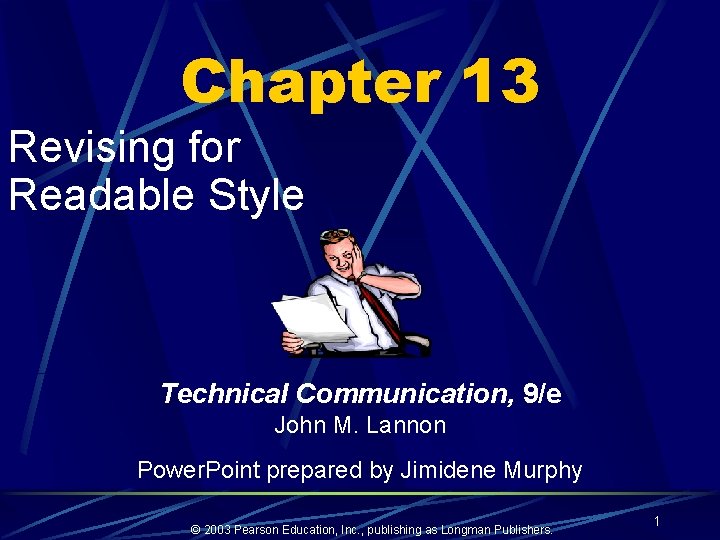 Chapter 13

Revising for Readable Style

Technical Communication, 9/e
John M. Lannon

PowerPoint prepared by Jimidene Murphy

© 2003 Pearson Education, Inc., publishing as Longman Publishers.

1